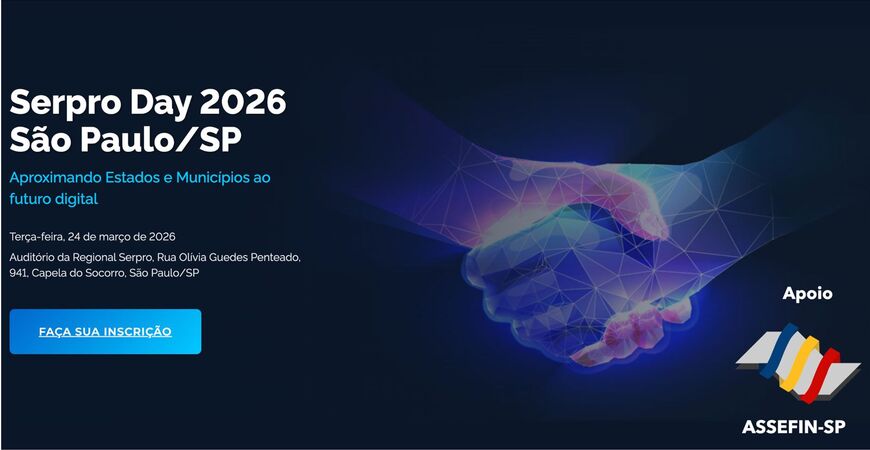 Serpro Day 2026
São Paulo/SP

Aproximando Estados e Municípios ao futuro digital

Terça-feira, 24 de março de 2026

Auditório da Regional Serpro, Rua Olívia Guedes Penteado, 941, Capela do Socorro, São Paulo/SP

FAÇA SUA INSCRIÇÃO

Apoio

ASSEFIN-SP